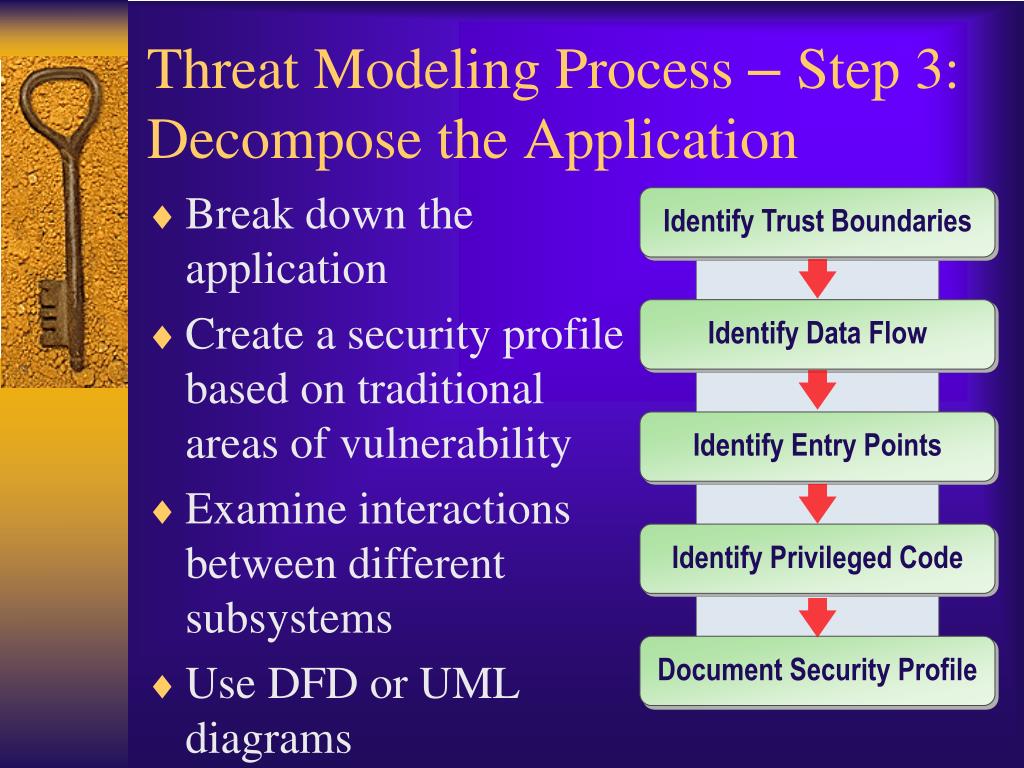 Threat Modeling Process – Step 3: Decompose the Application

♦ Break down the application
♦ Create a security profile based on traditional areas of vulnerability
♦ Examine interactions between different subsystems
♦ Use DFD or UML diagrams

Identify Trust Boundaries
Identify Data Flow
Identify Entry Points
Identify Privileged Code
Document Security Profile